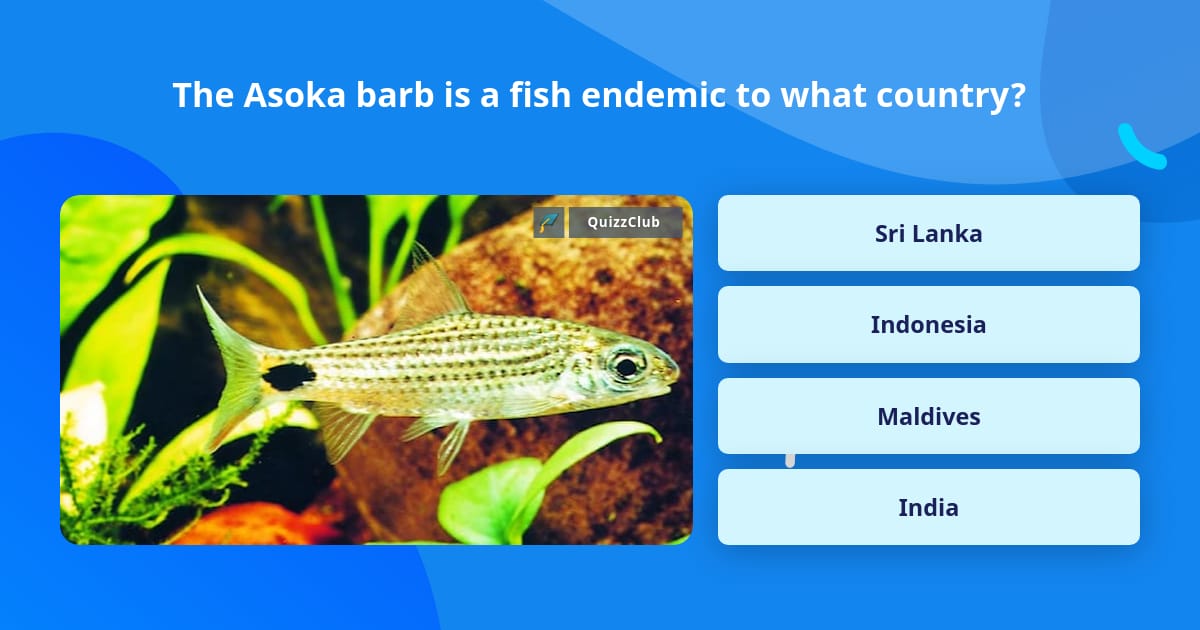 The Asoka barb is a fish endemic to what country?

QuizzClub

Sri Lanka

Indonesia

Maldives

India